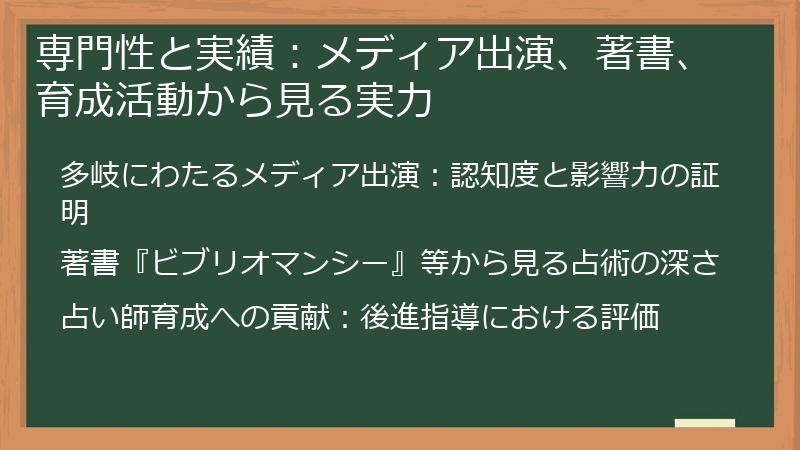 専門性と実績：メディア出演、著書、育成活動から見る実力

多岐にわたるメディア出演：認知度と影響力の証明

著書『ビブリオマンシー』等から見る占術の深さ

占い師育成への貢献：後進指導における評価